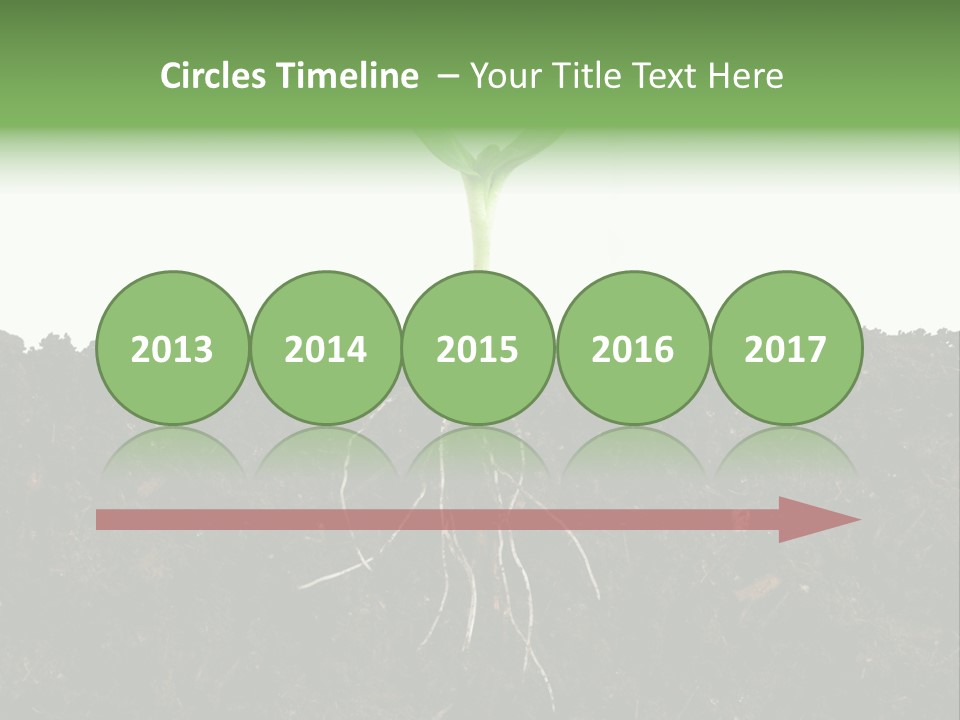 Circles Timeline – Your Title Text Here

2013 2014 2015 2016 2017